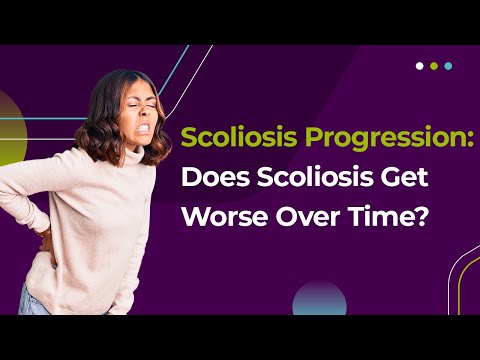 Scoliosis Progression:
Does Scoliosis Get Worse Over Time?